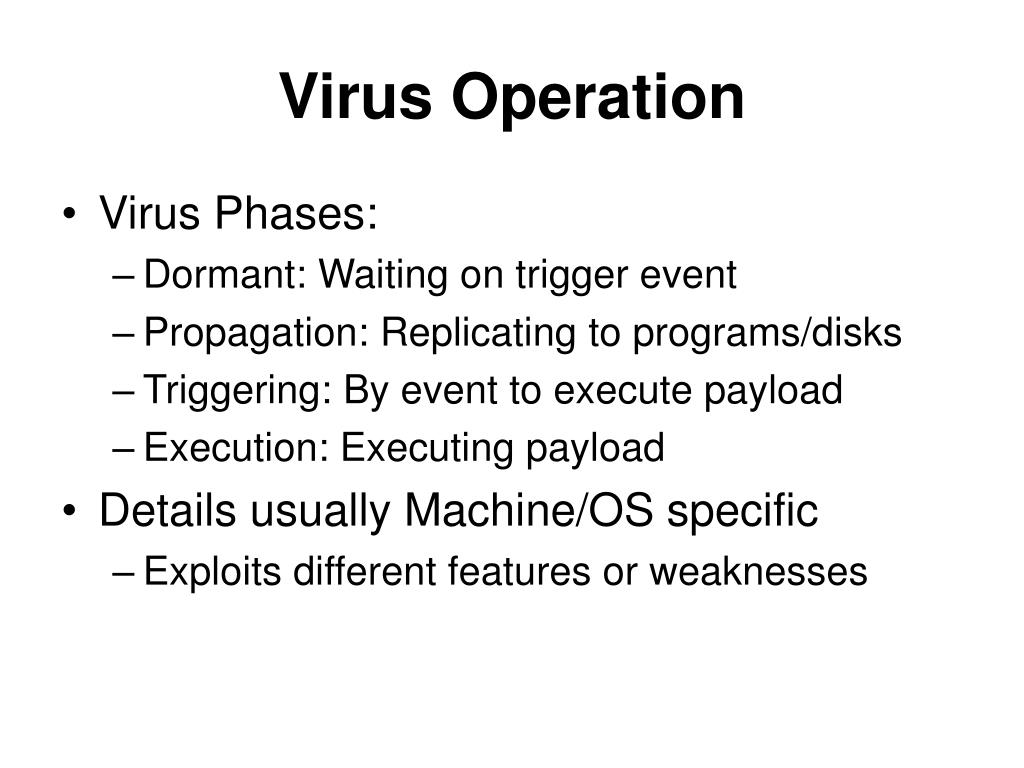 Virus Operation

• Virus Phases:
– Dormant: Waiting on trigger event
– Propagation: Replicating to programs/disks
– Triggering: By event to execute payload
– Execution: Executing payload
• Details usually Machine/OS specific
– Exploits different features or weaknesses